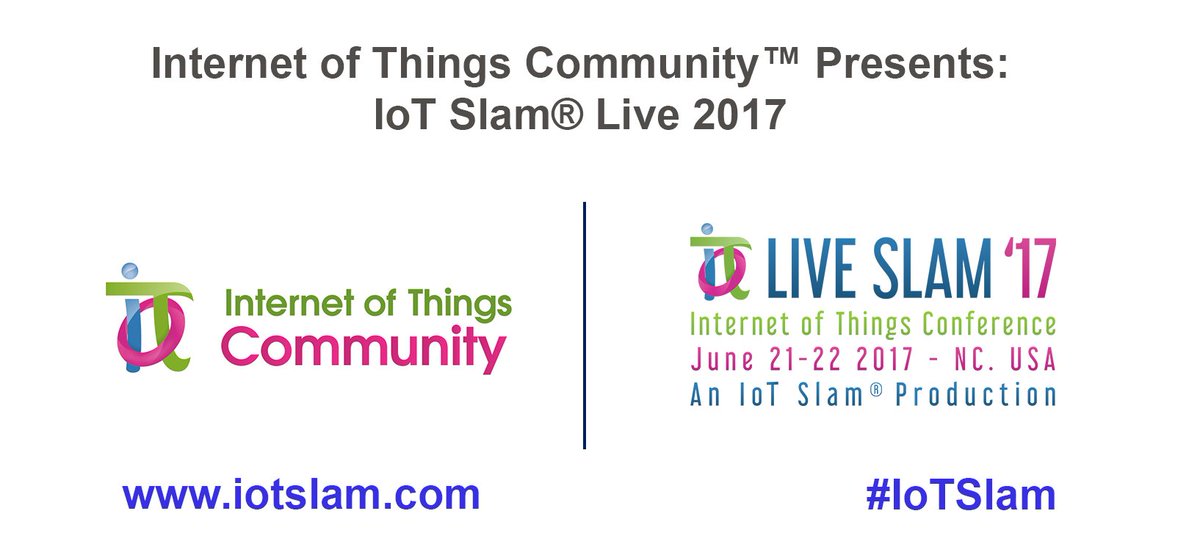 Internet of Things Community™ Presents:
IoT Slam® Live 2017

Internet of Things
Community

LIVE SLAM '17
Internet of Things Conference
June 21-22 2017 - NC. USA
An IoT Slam® Production

www.iotslam.com

#IoTSlam